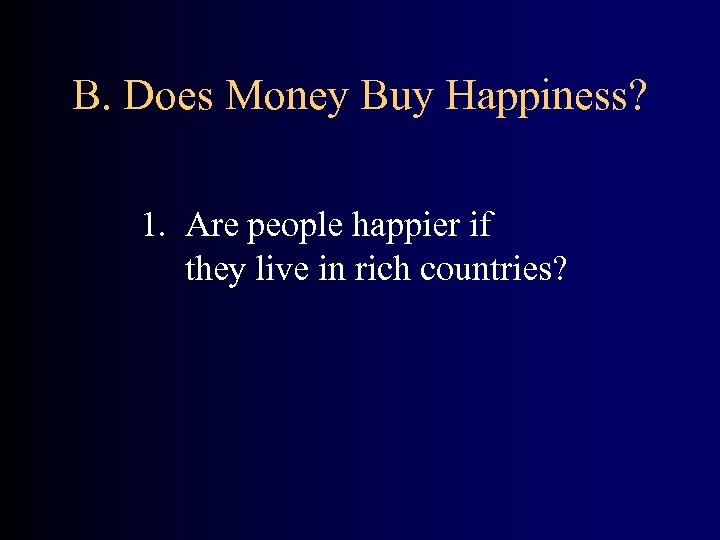 B. Does Money Buy Happiness?

1. Are people happier if they live in rich countries?